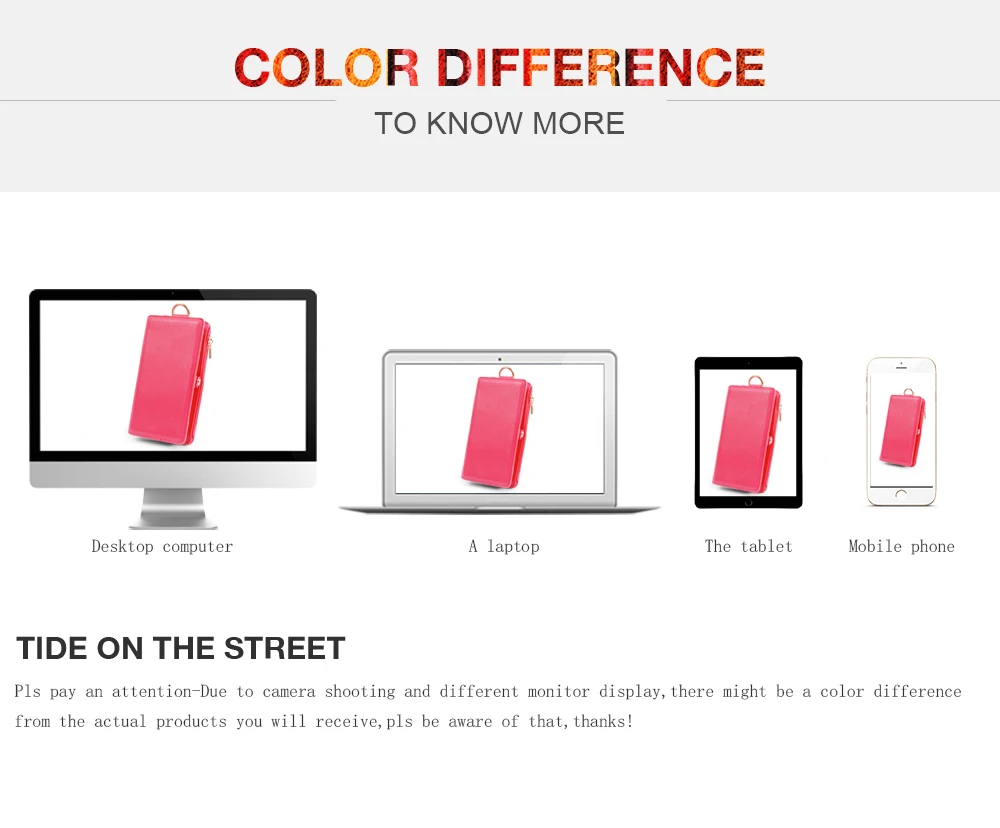 COLOR DIFFERENCE
TO KNOW MORE

Desktop computer

A laptop

The tablet

Mobile phone

TIDE ON THE STREET

Pls pay an attention-Due to camera shooting and different monitor display,there might be a color difference from the actual products you will receive,pls be aware of that,thanks!